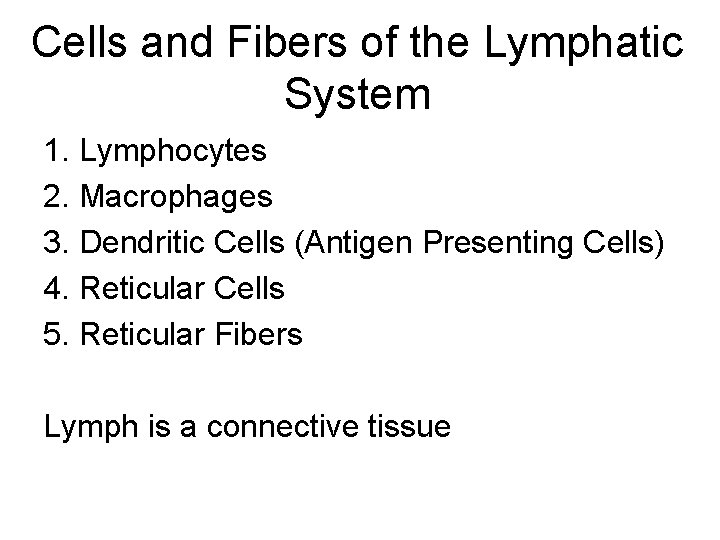 Cells and Fibers of the Lymphatic System

1. Lymphocytes
2. Macrophages
3. Dendritic Cells (Antigen Presenting Cells)
4. Reticular Cells
5. Reticular Fibers

Lymph is a connective tissue